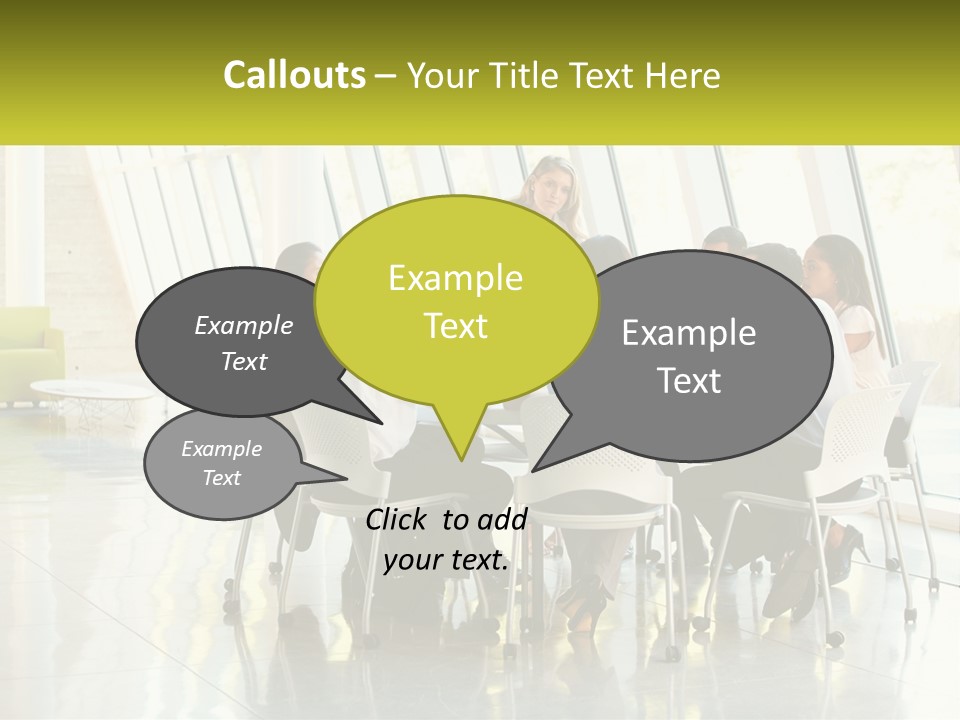 Callouts – Your Title Text Here

Example Text

Example Text

Example Text

Example Text

Click to add your text.